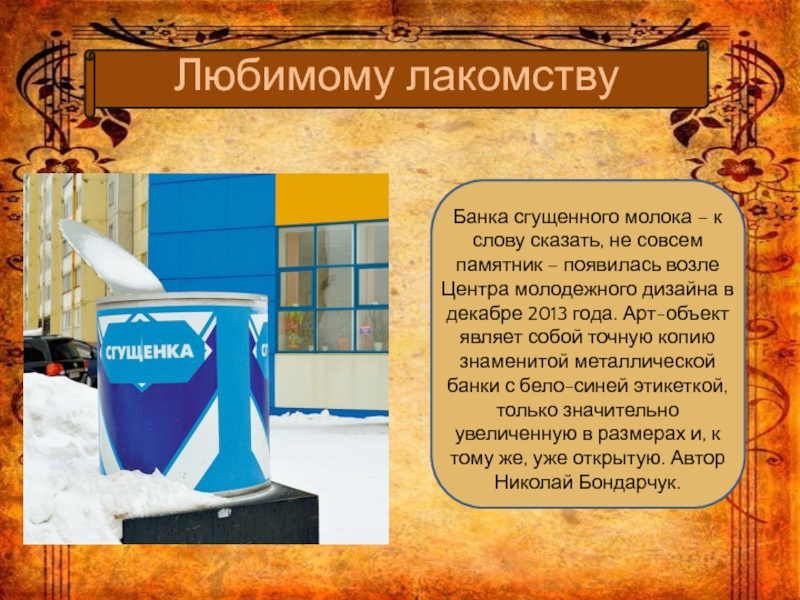 Любимому лакомству

СГУЩЕНКА

Банка сгущенного молока – к слову сказать, не совсем памятник – появилась возле Центра молодежного дизайна в декабре 2013 года. Арт-объект являет собой точную копию знаменитой металлической банки с бело-синей этикеткой, только значительно увеличенную в размерах и, к тому же, уже открытую. Автор Николай Бондарчук.